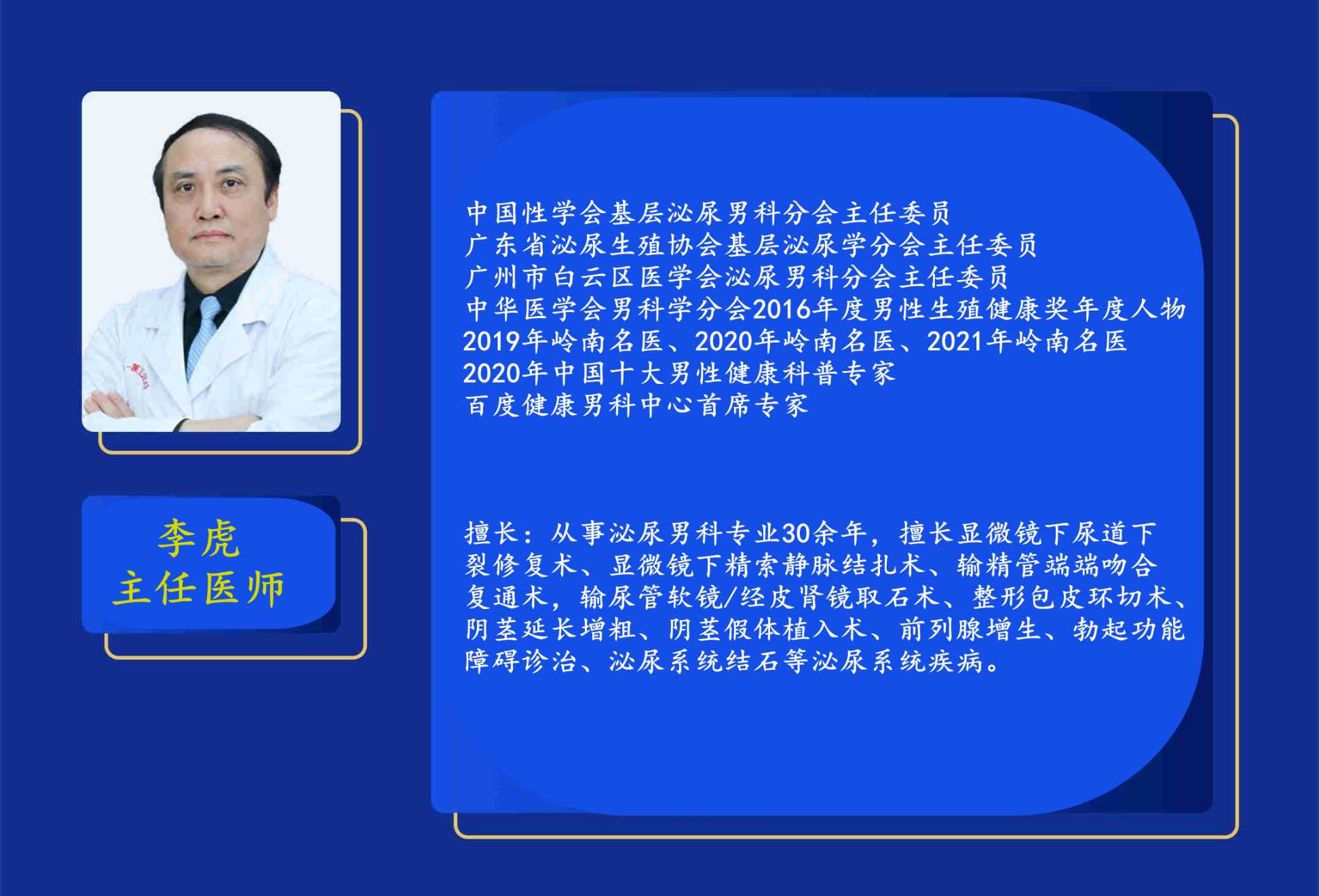 李虎
主任医师

中国性学会基层泌尿男科分会主任委员
广东省泌尿生殖协会基层泌尿学分会主任委员
广州市白云区医学会泌尿男科分会主任委员
中华医学会男科学分会2016年度男性生殖健康奖年度人物
2019年岭南名医、2020年岭南名医、2021年岭南名医
2020年中国十大男性健康科普专家
百度健康男科中心首席专家

擅长：从事泌尿男科专业30余年，擅长显微镜下尿道下裂修复术、显微镜下精索静脉结扎术、输精管端端吻合复通术，输尿管软镜/经皮肾镜取石术、整形包皮环切术、阴茎延长增粗、阴茎假体植入术、前列腺增生、勃起功能障碍诊治、泌尿系统结石等泌尿系统疾病。